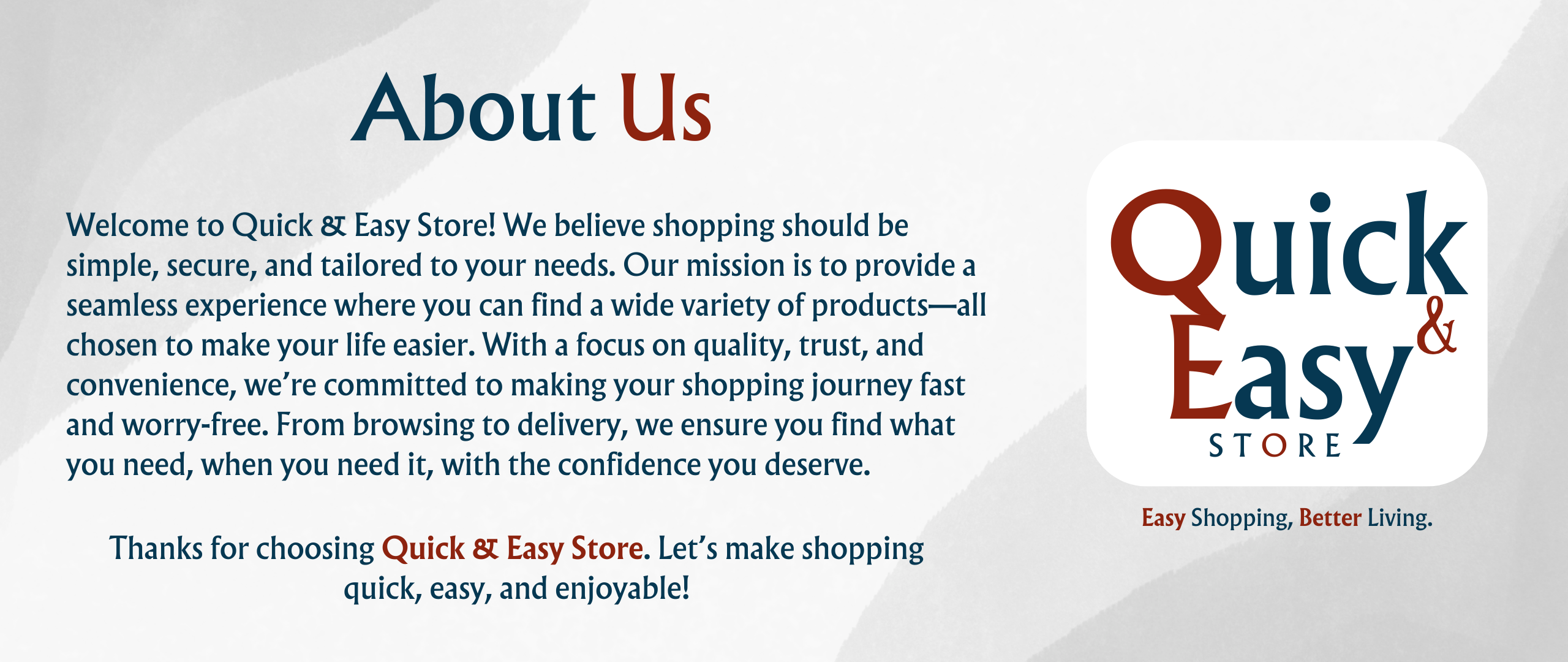 About Us

Welcome to Quick & Easy Store! We believe shopping should be simple, secure, and tailored to your needs. Our mission is to provide a seamless experience where you can find a wide variety of products—all chosen to make your life easier. With a focus on quality, trust, and convenience, we're committed to making your shopping journey fast and worry-free. From browsing to delivery, we ensure you find what you need, when you need it, with the confidence you deserve.

Thanks for choosing Quick & Easy Store. Let's make shopping quick, easy, and enjoyable!

Quick & Easy STORE

Easy Shopping, Better Living.